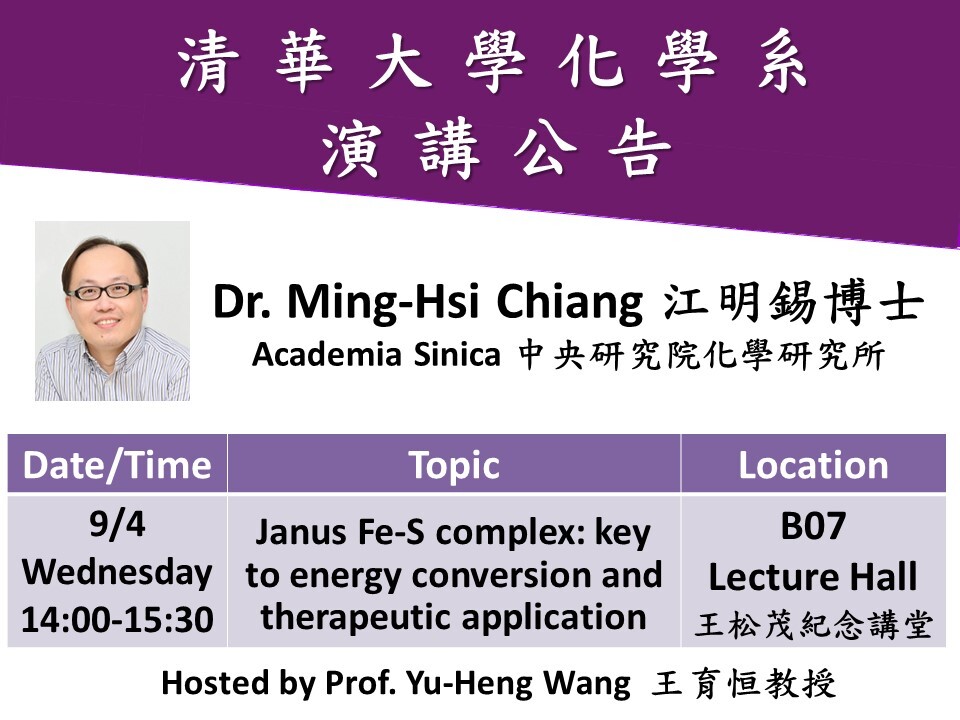 清華大學化學系
演講公告

Dr. Ming-Hsi Chiang 江明錫博士
Academia Sinica 中央研究院化學研究所

| Date/Time | Topic | Location |
|---|---|---|
| 9/4 Wednesday 14:00-15:30 | Janus Fe-S complex: key to energy conversion and therapeutic application | B07 Lecture Hall 王松茂紀念講堂 |

Hosted by Prof. Yu-Heng Wang 王育恒教授